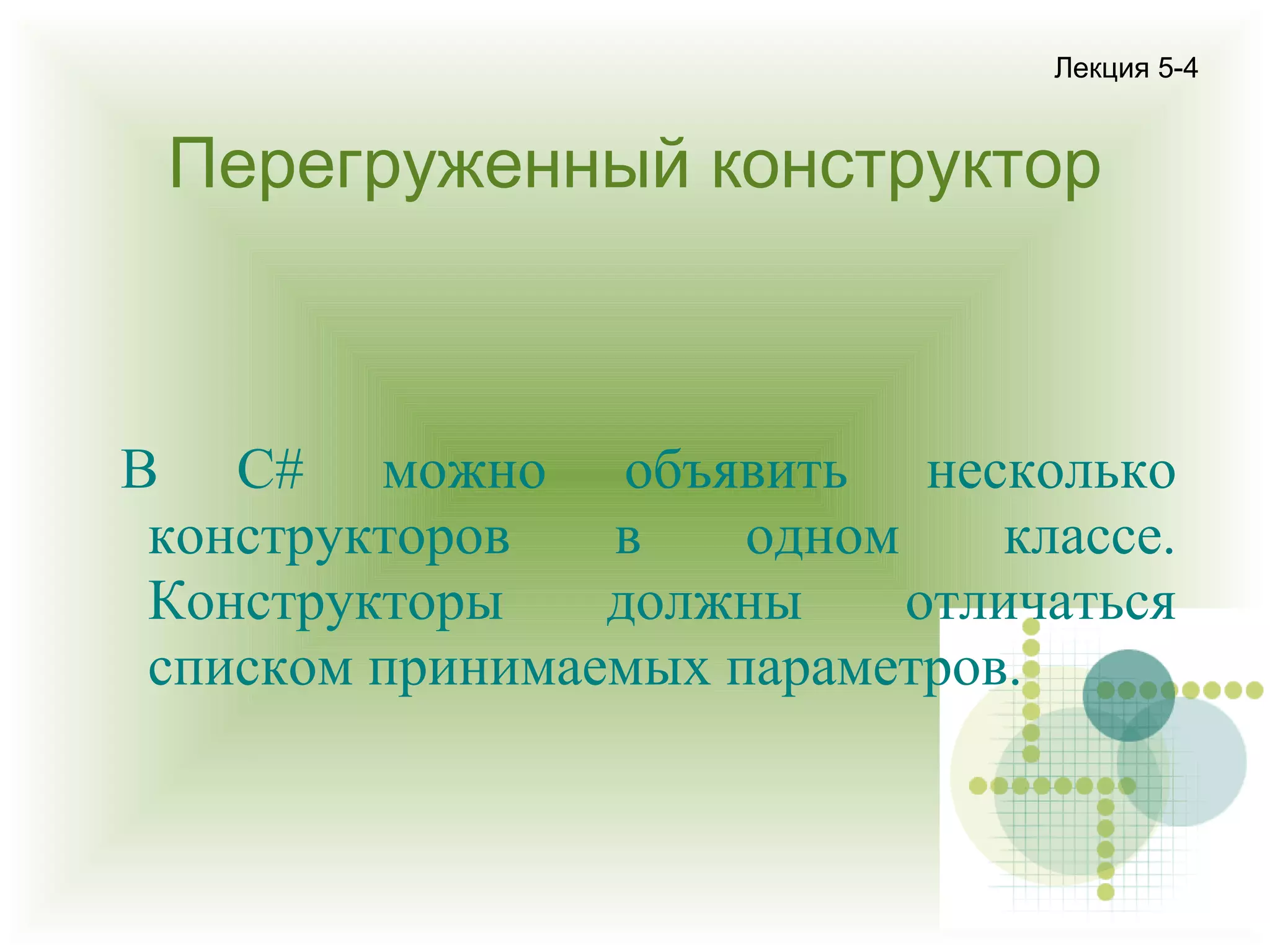 Лекция 5-4

Перегруженный конструктор

В C# можно объявить несколько конструкторов в одном классе. Конструкторы должны отличаться списком принимаемых параметров.